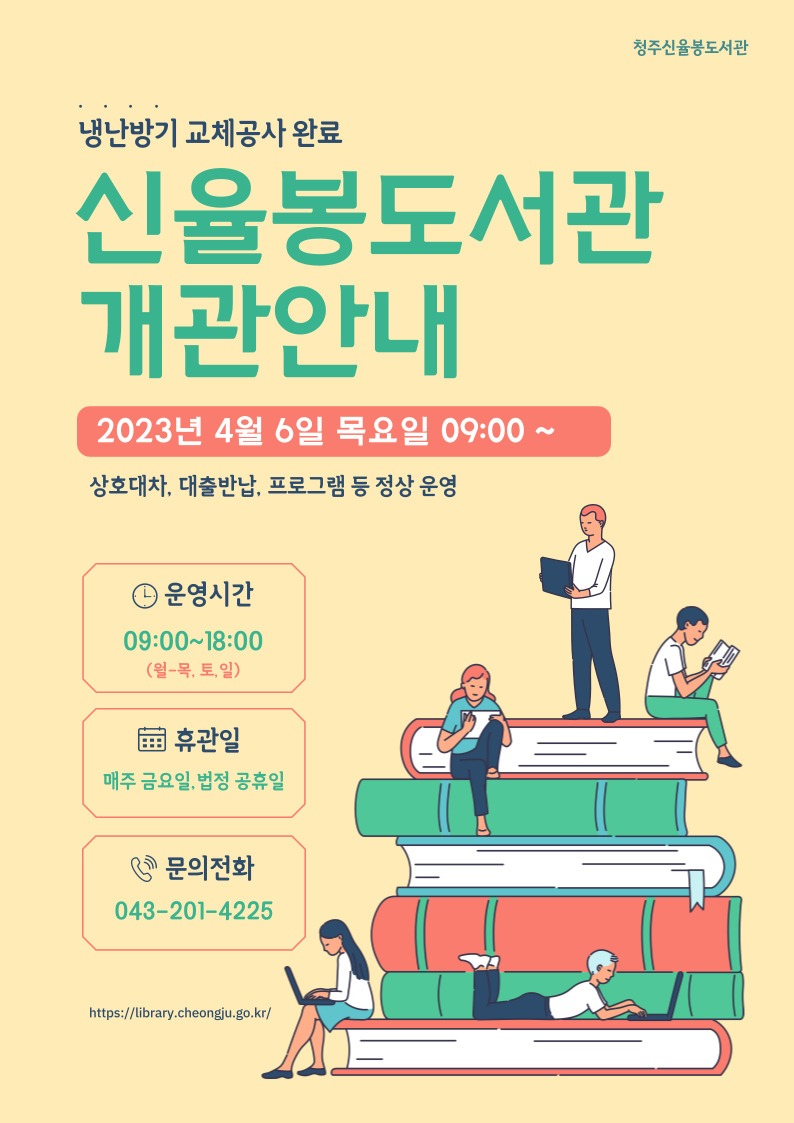 청주신율봉도서관

냉난방기 교체공사 완료

신율봉도서관 개관안내

2023년 4월 6일 목요일 09:00 ~

상호대차, 대출반납, 프로그램 등 정상 운영

운영시간
09:00~18:00
(월-목, 토, 일)

휴관일
매주 금요일, 법정 공휴일

문의전화
043-201-4225

https://library.cheongju.go.kr/